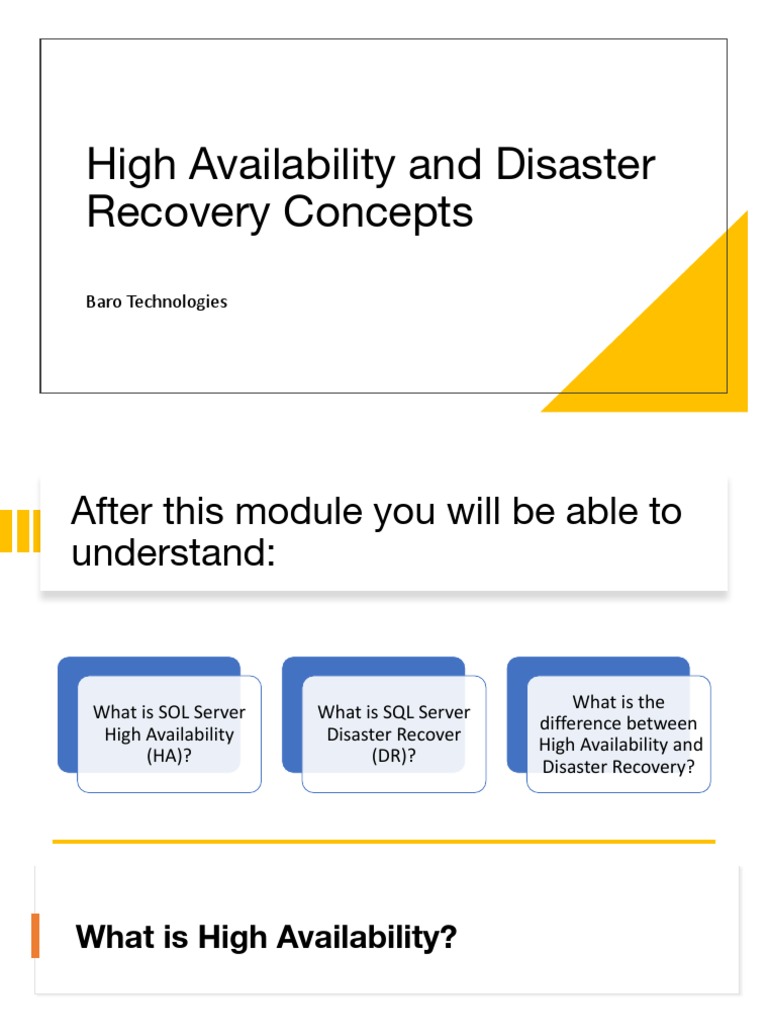 High Availability and Disaster Recovery Concepts

Baro Technologies

After this module you will be able to understand:

What is SOL Server High Availability (HA)?

What is SQL Server Disaster Recover (DR)?

What is the difference between High Availability and Disaster Recovery?

What is High Availability?